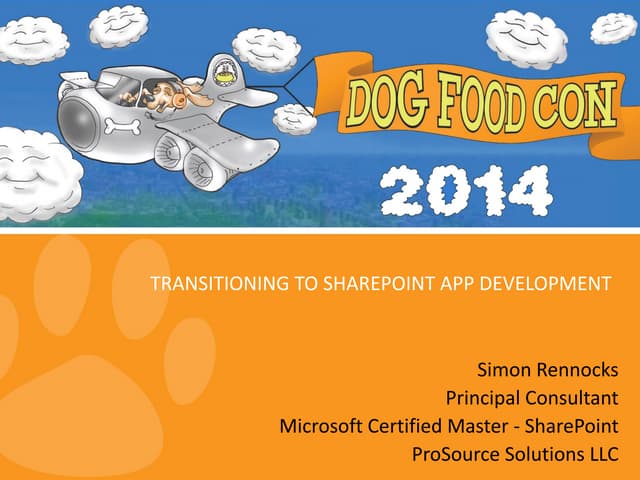 DOG FOOD CON

2014

TRANSITIONING TO SHAREPOINT APP DEVELOPMENT

Simon Rennocks
Principal Consultant
Microsoft Certified Master - SharePoint
ProSource Solutions LLC